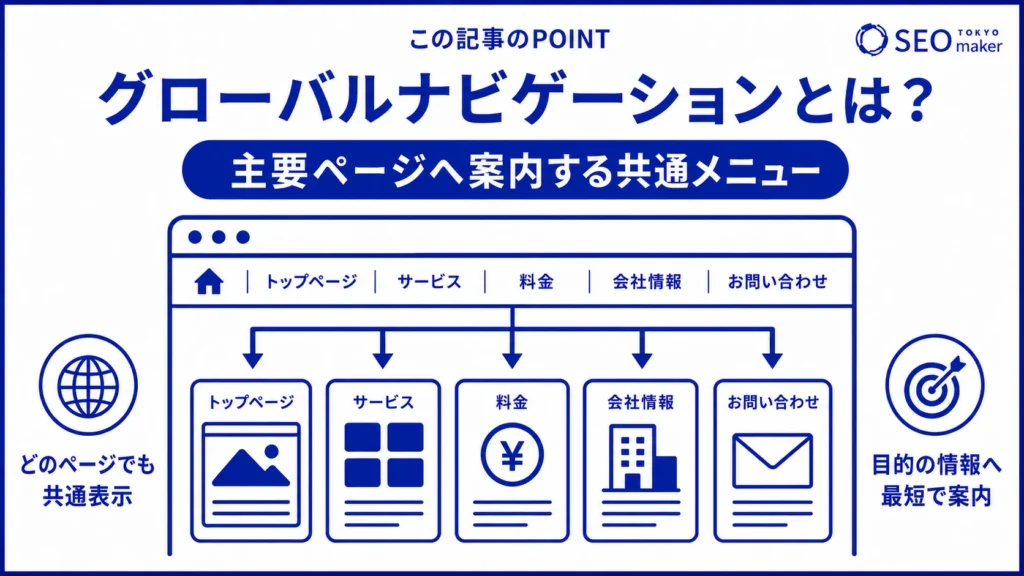 この記事のPOINT

SEO TOKYO maker

グローバルナビゲーションとは？

主要ページへ案内する共通メニュー

トップページ | サービス | 料金 | 会社情報 | お問い合わせ

トップページ

サービス

料金

¥

会社情報

お問い合わせ

どのページでも共通表示

目的の情報へ最短で案内